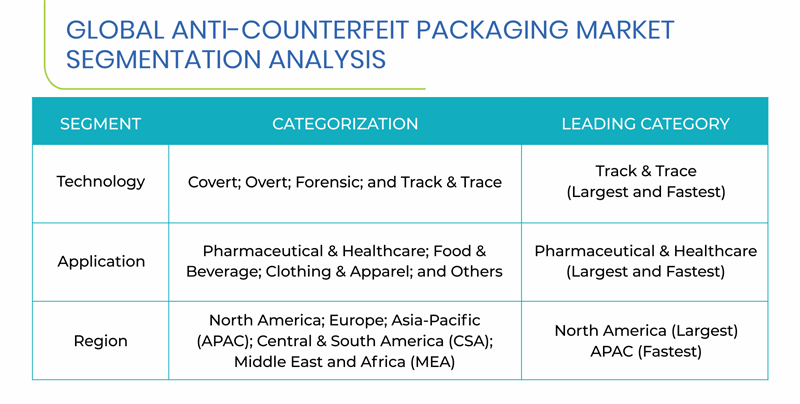 GLOBAL ANTI-COUNTERFEIT PACKAGING MARKET SEGMENTATION ANALYSIS

| SEGMENT | CATEGORIZATION | LEADING CATEGORY |
|---|---|---|
| Technology | Covert; Overt; Forensic; and Track & Trace | Track & Trace (Largest and Fastest) |
| Application | Pharmaceutical & Healthcare; Food & Beverage; Clothing & Apparel; and Others | Pharmaceutical & Healthcare (Largest and Fastest) |
| Region | North America; Europe; Asia-Pacific (APAC); Central & South America (CSA); Middle East and Africa (MEA) | North America (Largest) APAC (Fastest) |